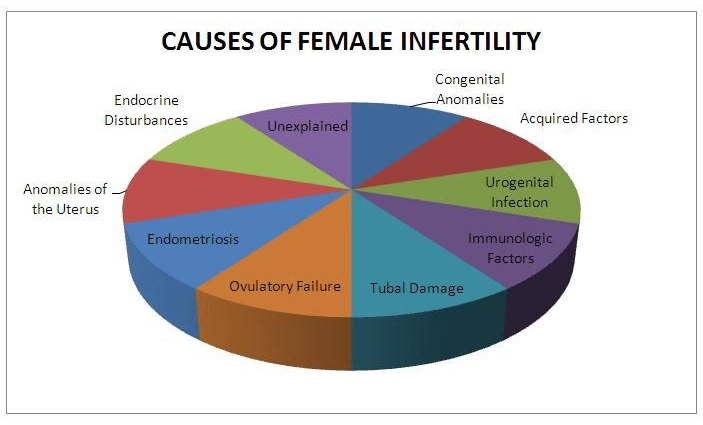 CAUSES OF FEMALE INFERTILITY

Congenital Anomalies

Acquired Factors

Urogenital Infection

Immunologic Factors

Tubal Damage

Ovulatory Failure

Endometriosis

Anomalies of the Uterus

Endocrine Disturbances

Unexplained